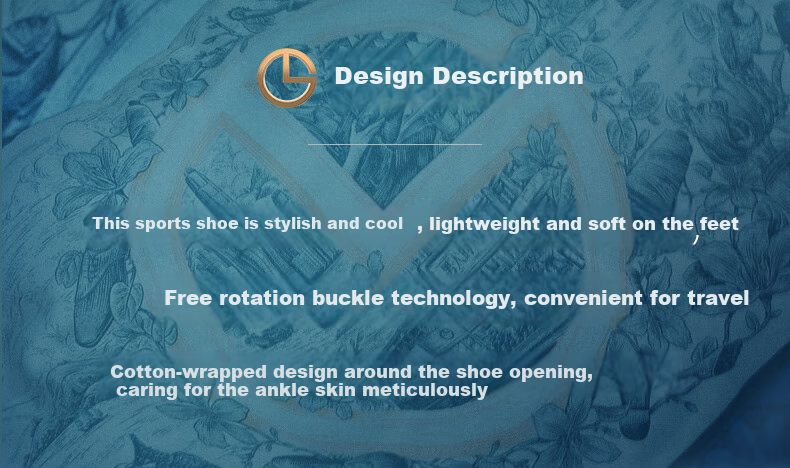 Design Description

This sports shoe is stylish and cool , lightweight and soft on the feet ,

Free rotation buckle technology, convenient for travel

Cotton-wrapped design around the shoe opening, caring for the ankle skin meticulously